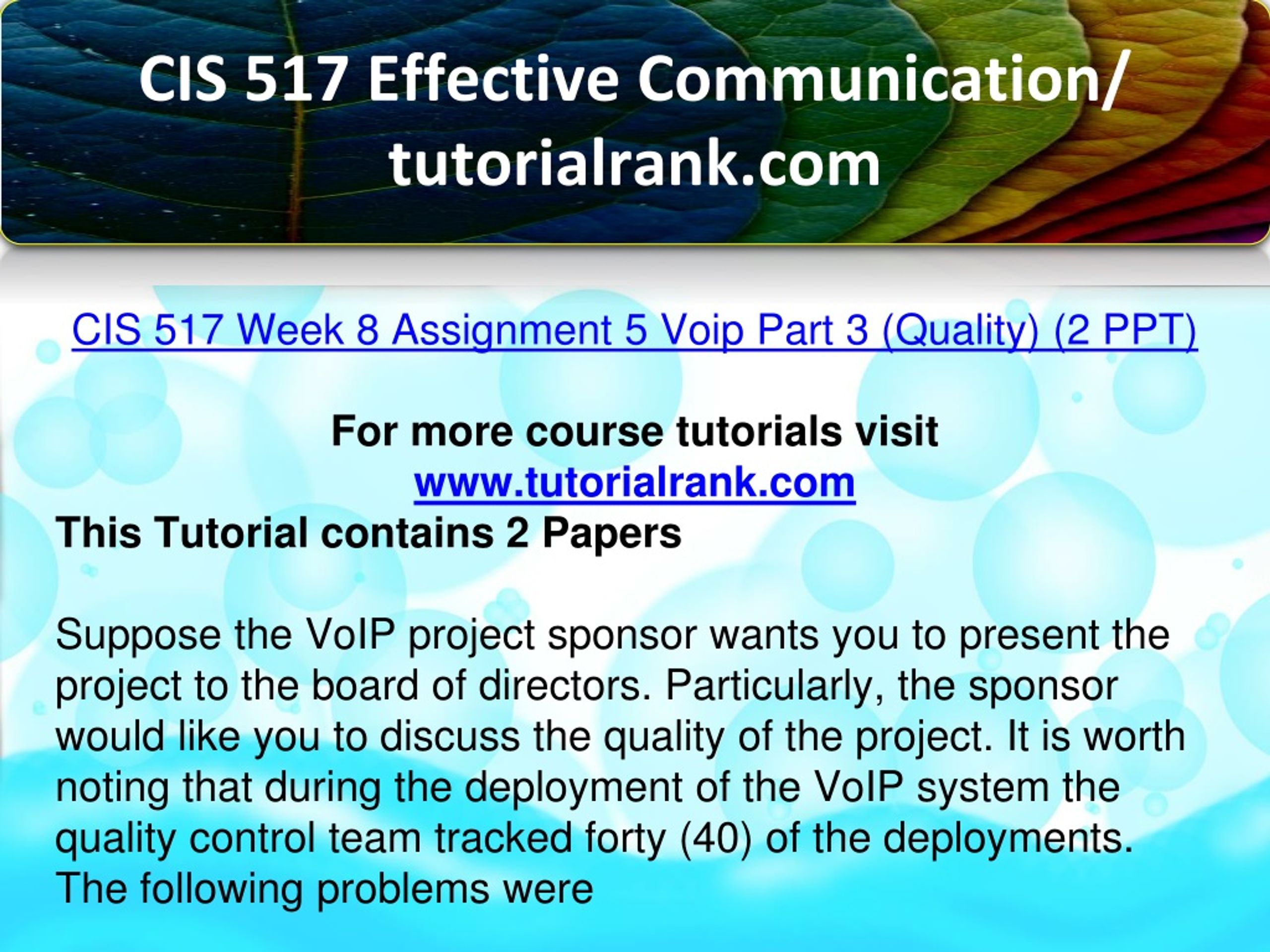 CIS 517 Effective Communication/ tutorialrank.com

CIS 517 Week 8 Assignment 5 Voip Part 3 (Quality) (2 PPT)

For more course tutorials visit
www.tutorialrank.com
This Tutorial contains 2 Papers

Suppose the VoIP project sponsor wants you to present the project to the board of directors. Particularly, the sponsor would like you to discuss the quality of the project. It is worth noting that during the deployment of the VoIP system the quality control team tracked forty (40) of the deployments. The following problems were